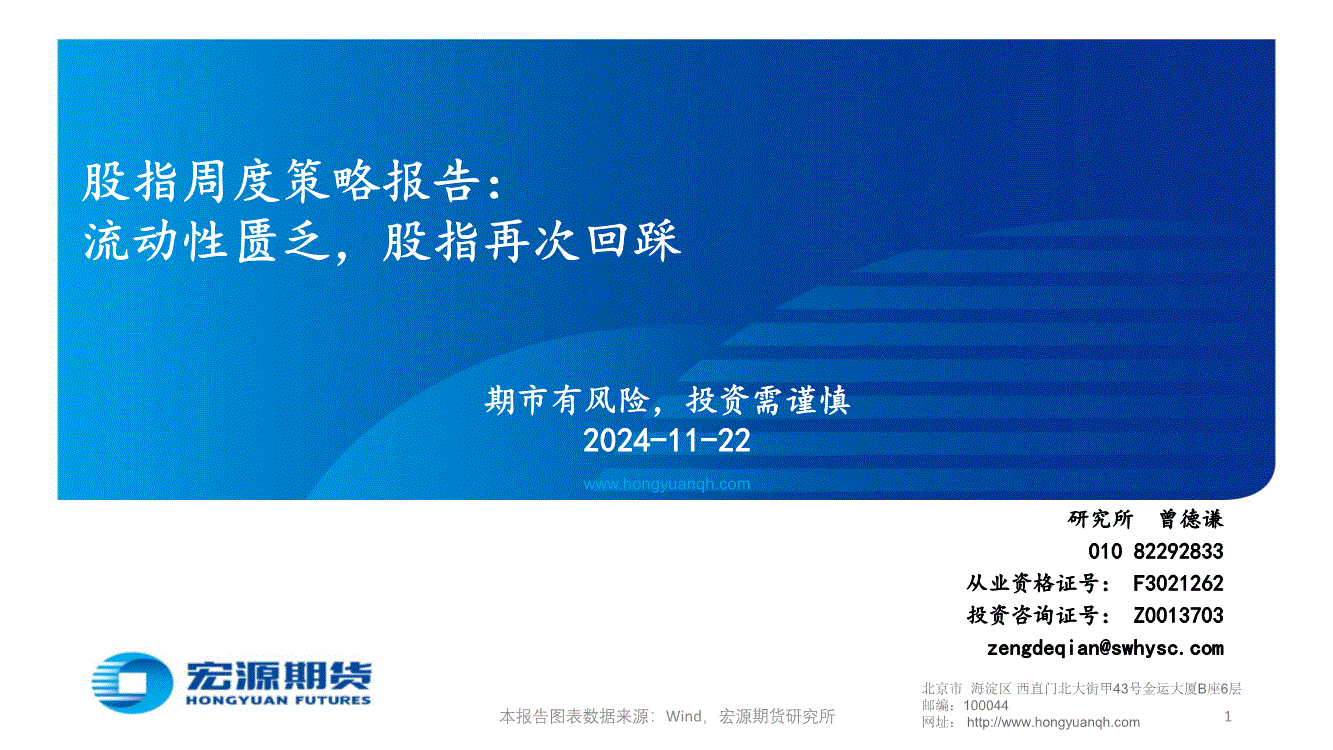 股指周度策略报告：
流动性匮乏，股指再次回踩

期市有风险，投资需谨慎
2024-11-22

www.hongyuanqh.com

研究所 曾德谦
010 82292833
从业资格证号： F3021262
投资咨询证号： Z0013703
zengdeqian@swhysc.com

宏源期货
HONGYUAN FUTURES

本报告图表数据来源：Wind，宏源期货研究所

北京市 海淀区 西直门北大街甲43号金运大厦B座6层
邮编：100044
网址： http://www.hongyuanqh.com

1